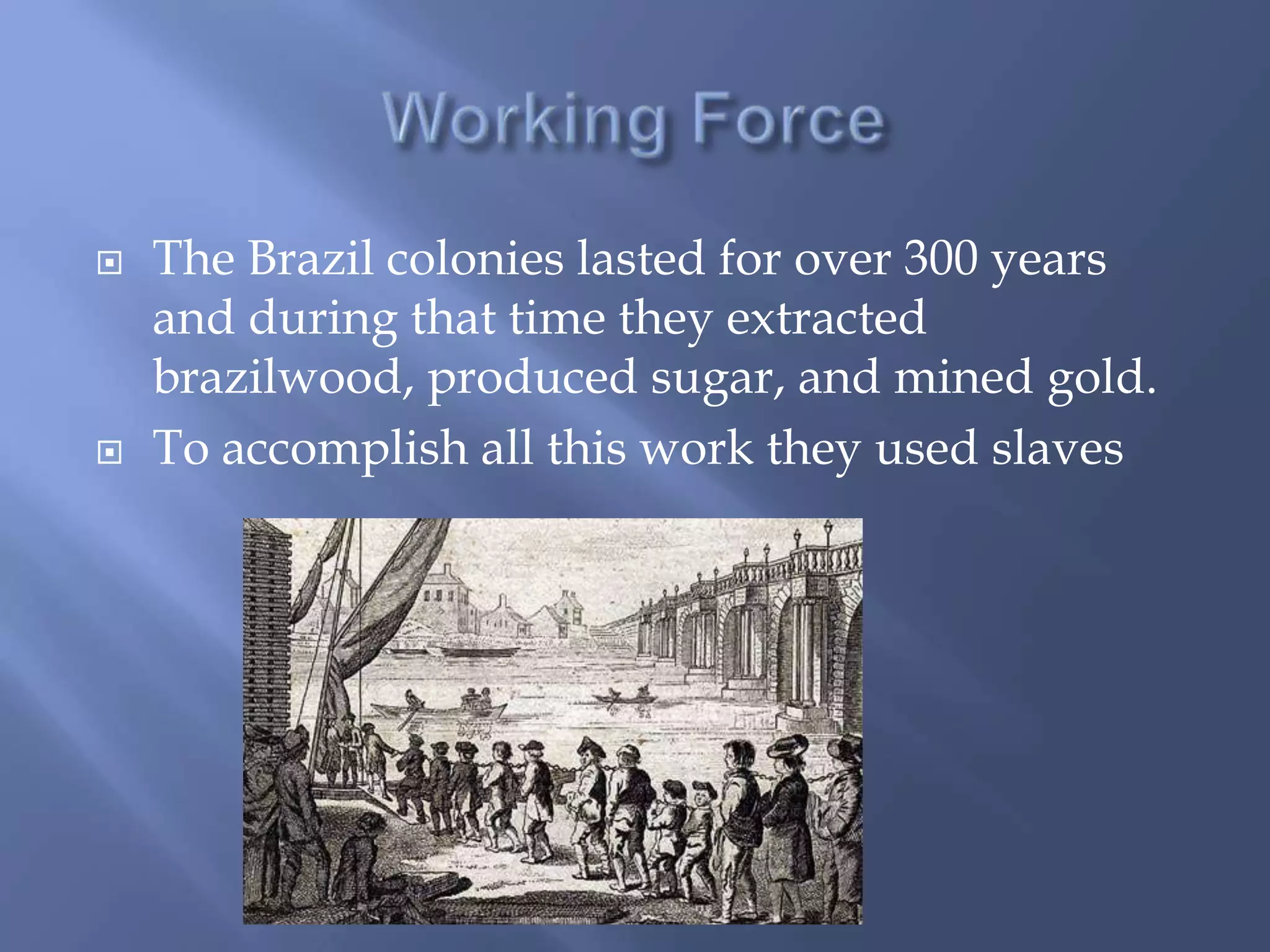 Working Force

The Brazil colonies lasted for over 300 years and during that time they extracted brazilwood, produced sugar, and mined gold.

To accomplish all this work they used slaves